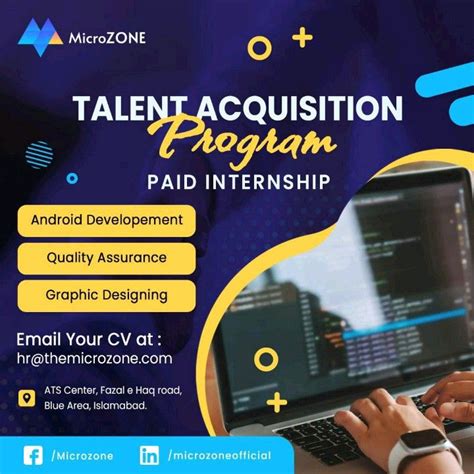 MicroZONE

TALENT ACQUISITION
Program
PAID INTERNSHIP

Android Developement

Quality Assurance

Graphic Designing

Email Your CV at :
hr@themicrozone.com

ATS Center, Fazal e Haq road, Blue Area, Islamabad.

/Microzone

/microzoneofficial